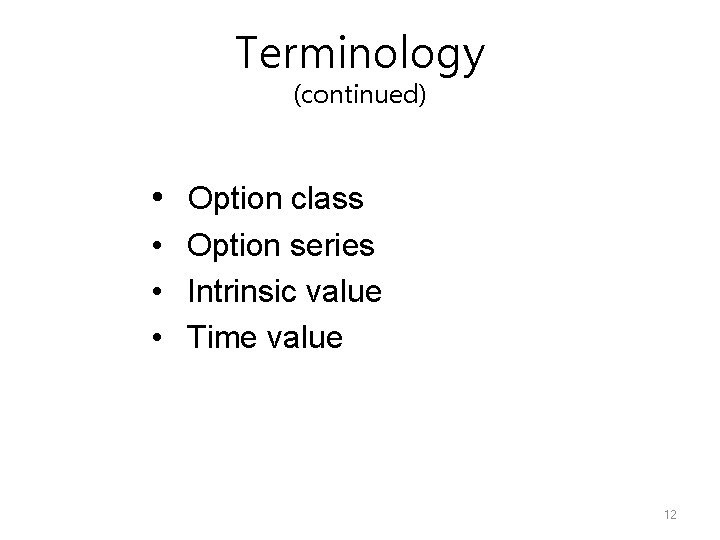 Terminology
(continued)

• Option class
• Option series
• Intrinsic value
• Time value

12